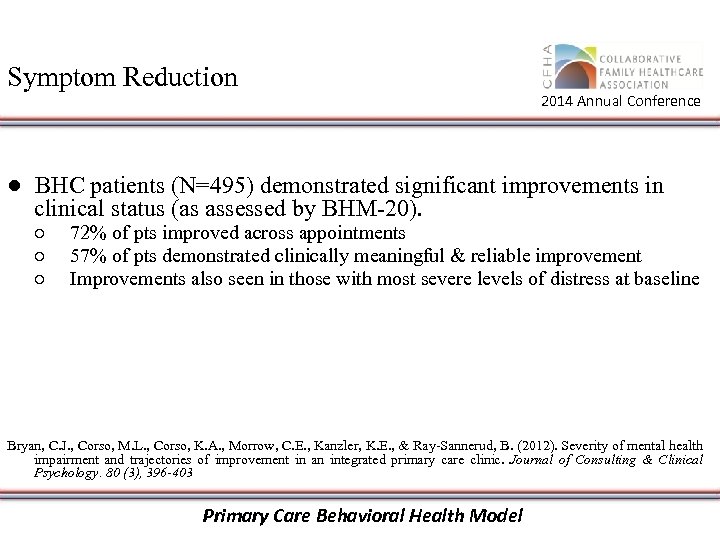 Symptom Reduction

CFHA COLLABORATIVE FAMILY HEALTHCARE ASSOCIATION
2014 Annual Conference

● BHC patients (N=495) demonstrated significant improvements in clinical status (as assessed by BHM-20).
○ 72% of pts improved across appointments
○ 57% of pts demonstrated clinically meaningful & reliable improvement
○ Improvements also seen in those with most severe levels of distress at baseline

Bryan, C.J., Corso, M.L., Corso, K.A., Morrow, C.E., Kanzler, K.E., & Ray-Sannerud, B. (2012). Severity of mental health impairment and trajectories of improvement in an integrated primary care clinic. Journal of Consulting & Clinical Psychology. 80 (3), 396-403

Primary Care Behavioral Health Model